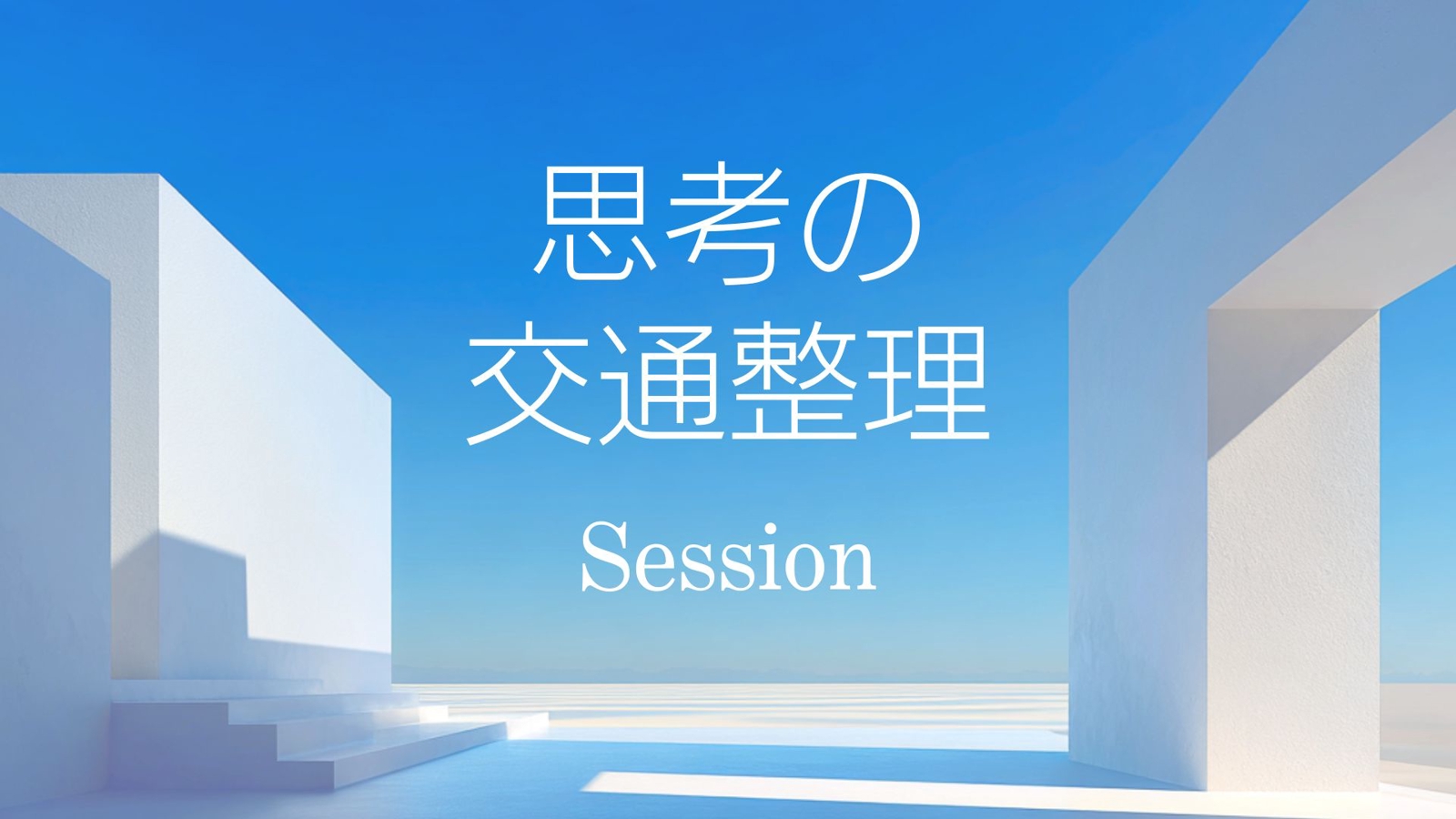 思考の
交通整理

Session